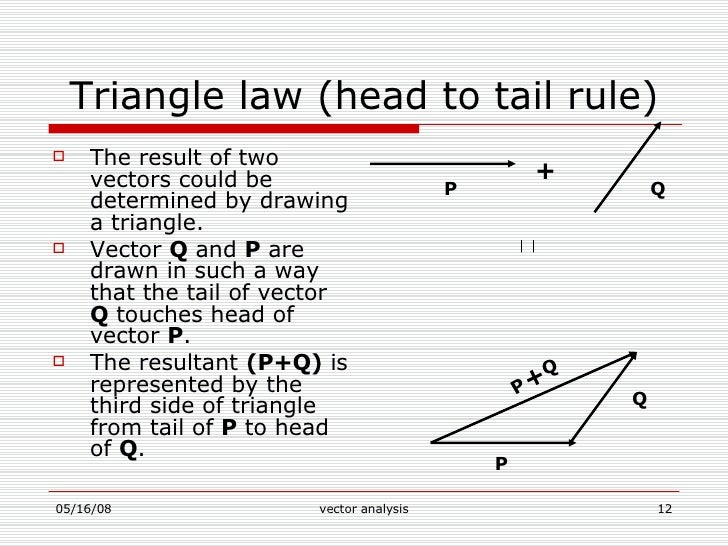 Triangle law (head to tail rule)

The result of two vectors could be determined by drawing a triangle.

Vector **Q** and **P** are drawn in such a way that the tail of vector **Q** touches head of vector **P**.

The resultant **(P+Q)** is represented by the third side of triangle from tail of **P** to head of **Q**.

P + Q

P+Q

Q

P

05/16/08 vector analysis 12